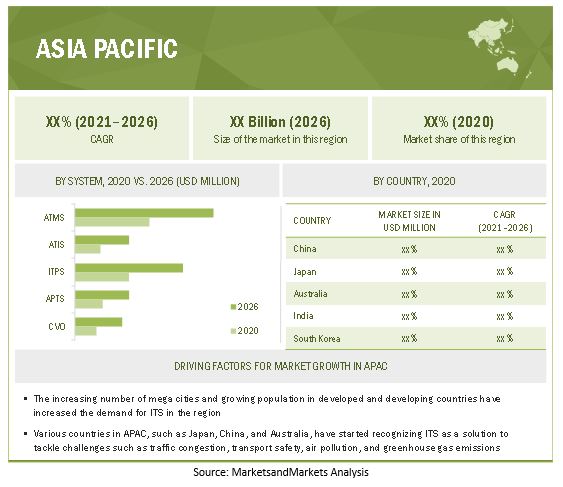 ASIA PACIFIC

XX% (2021–2026)
CAGR

XX Billion (2026)
Size of the market in this region

XX% (2020)
Market share of this region

BY SYSTEM, 2020 VS. 2026 (USD MILLION)

ATMS
ATIS
ITPS
APTS
CVO

2026
2020

BY COUNTRY, 2020

| COUNTRY | MARKET SIZE IN USD MILLION | CAGR (2021-2026) |
|---|---|---|
| China | xx% | xx% |
| Japan | xx% | xx% |
| Australia | xx% | xx% |
| India | xx% | xx% |
| South Korea | xx% | xx% |

DRIVING FACTORS FOR MARKET GROWTH IN APAC

▪ The increasing number of mega cities and growing population in developed and developing countries have increased the demand for ITS in the region

▪ Various countries in APAC, such as Japan, China, and Australia, have started recognizing ITS as a solution to tackle challenges such as traffic congestion, transport safety, air pollution, and greenhouse gas emissions

Source: MarketsandMarkets Analysis